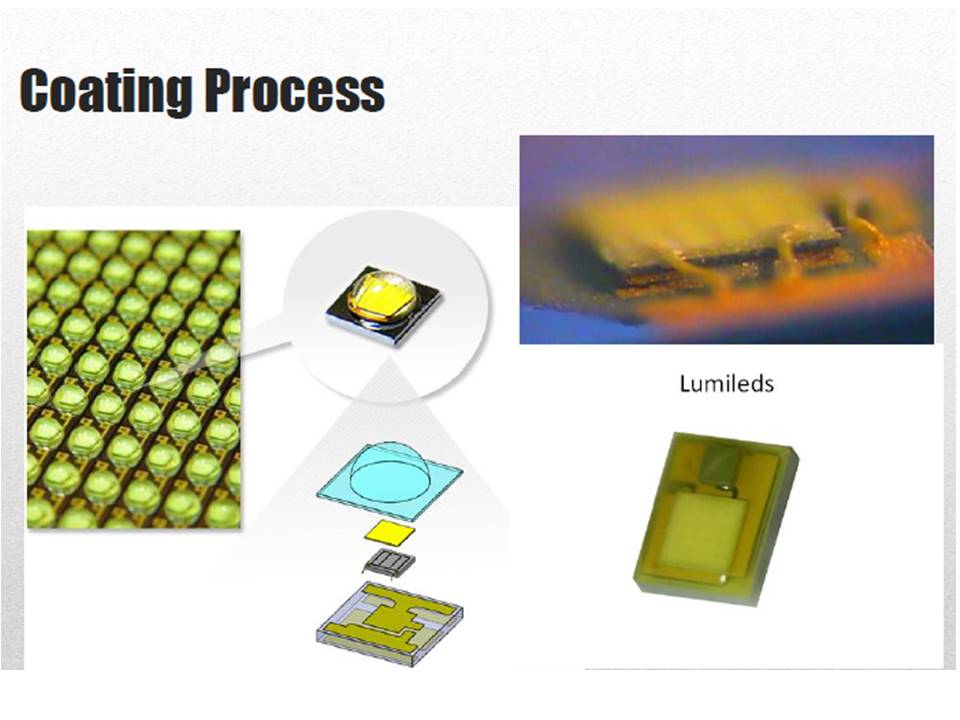 Coating Process

Lumileds